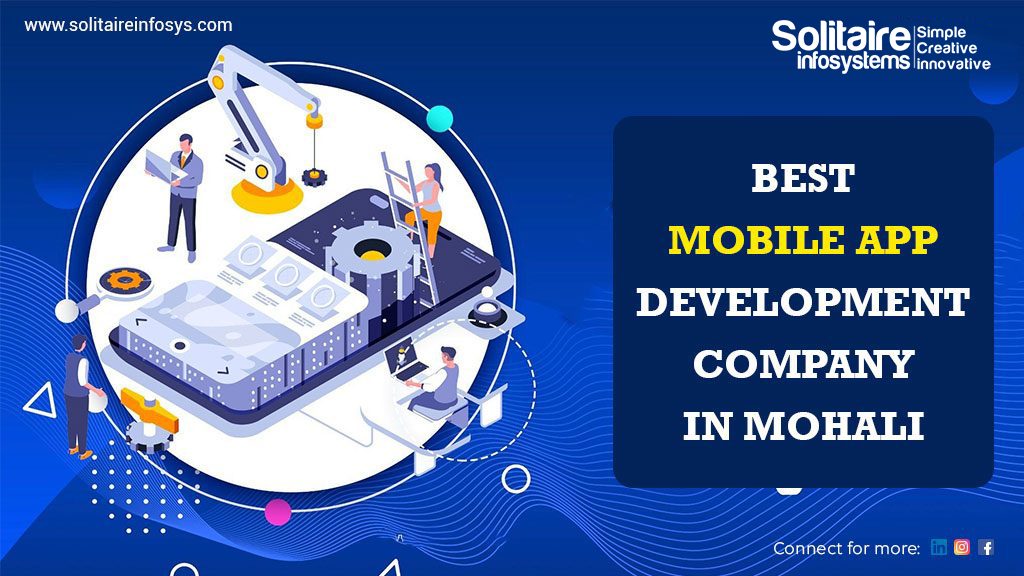 www.solitaireinfosys.com

Solitaire infosystems Simple Creative innovative

BEST MOBILE APP DEVELOPMENT COMPANY IN MOHALI

Connect for more: